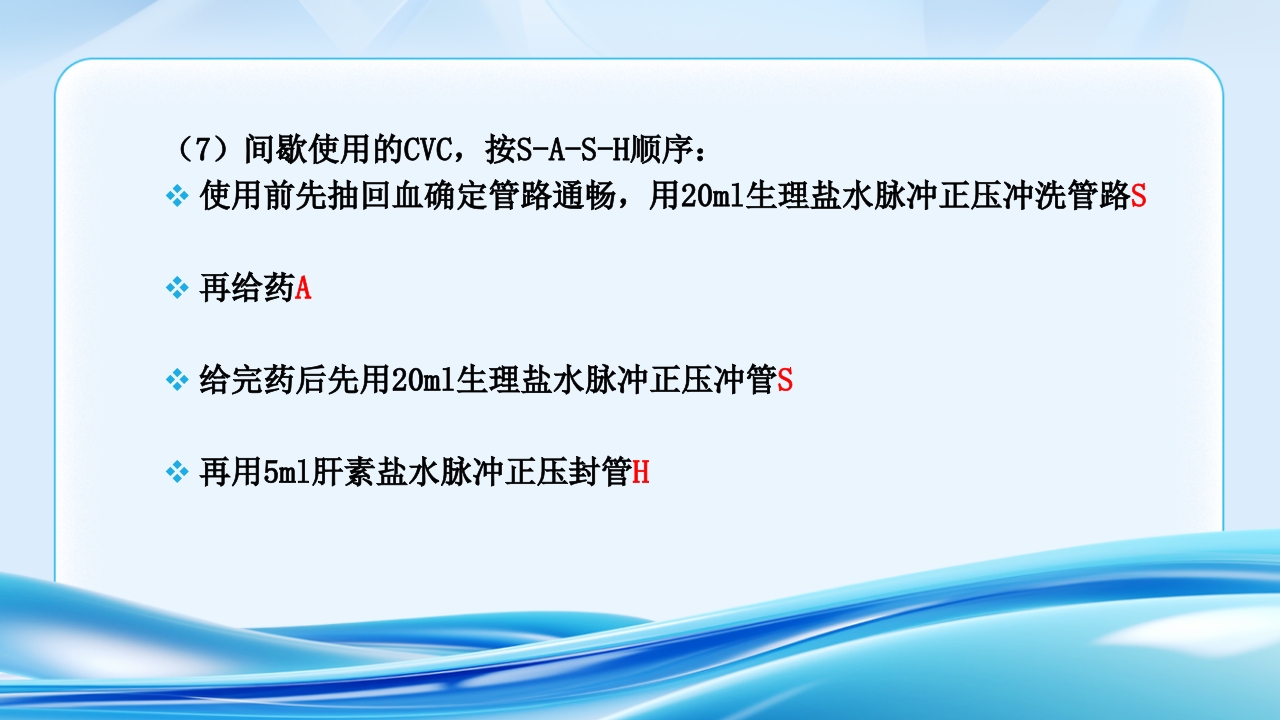 （7）间歇使用的CVC，按S-A-S-H顺序：

❖ 使用前先抽回血确定管路通畅，用20ml生理盐水脉冲正压冲洗管路S

❖ 再给药A

❖ 给完药后先用20ml生理盐水脉冲正压冲管S

❖ 再用5ml肝素盐水脉冲正压封管H